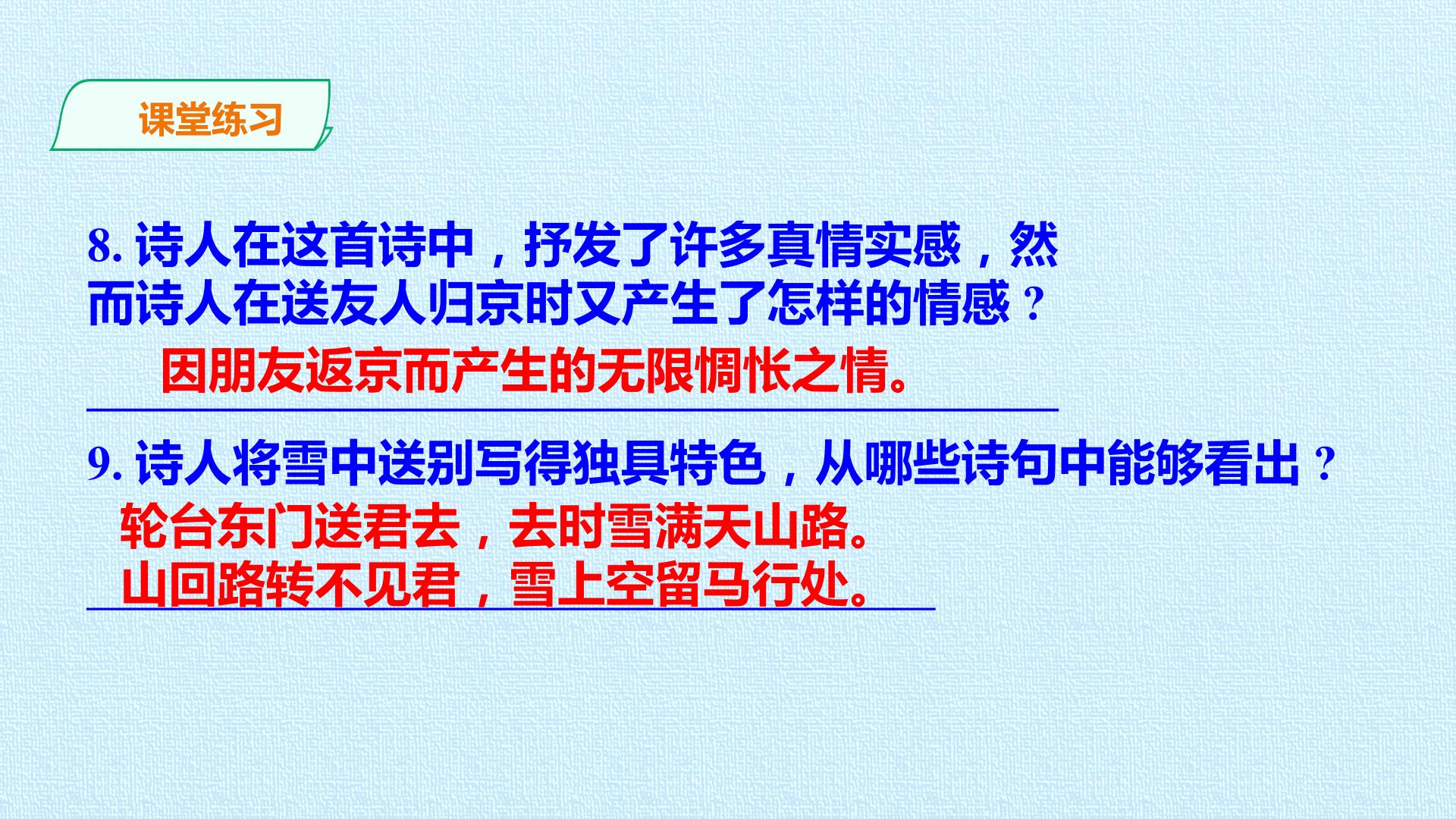 课堂练习

8. 诗人在这首诗中，抒发了许多真情实感，然而诗人在送友人归京时又产生了怎样的情感？

因朋友返京而产生的无限惆怅之情。

9. 诗人将雪中送别写得独具特色，从哪些诗句中能够看出？

轮台东门送君去，去时雪满天山路。
山回路转不见君，雪上空留马行处。